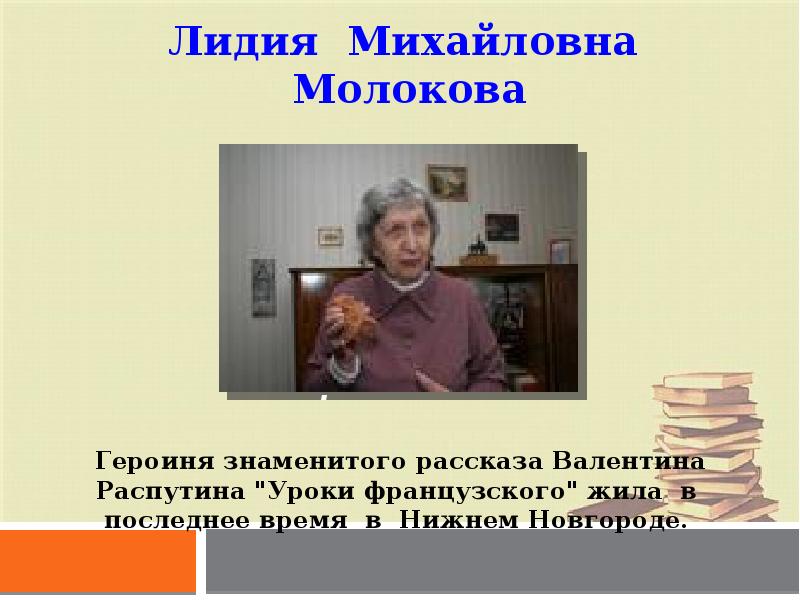 Лидия Михайловна Молокова

Героиня знаменитого рассказа Валентина Распутина "Уроки французского" жила в последнее время в Нижнем Новгороде.